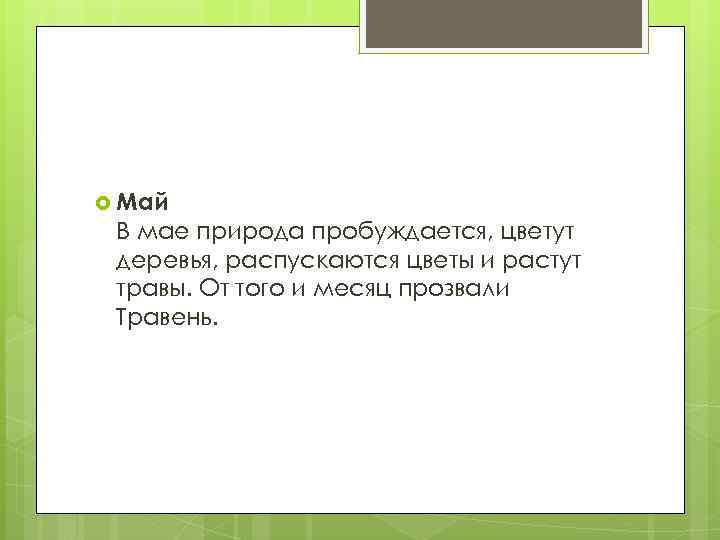 Май
В мае природа пробуждается, цветут деревья, распускаются цветы и растут травы. От того и месяц прозвали Травень.